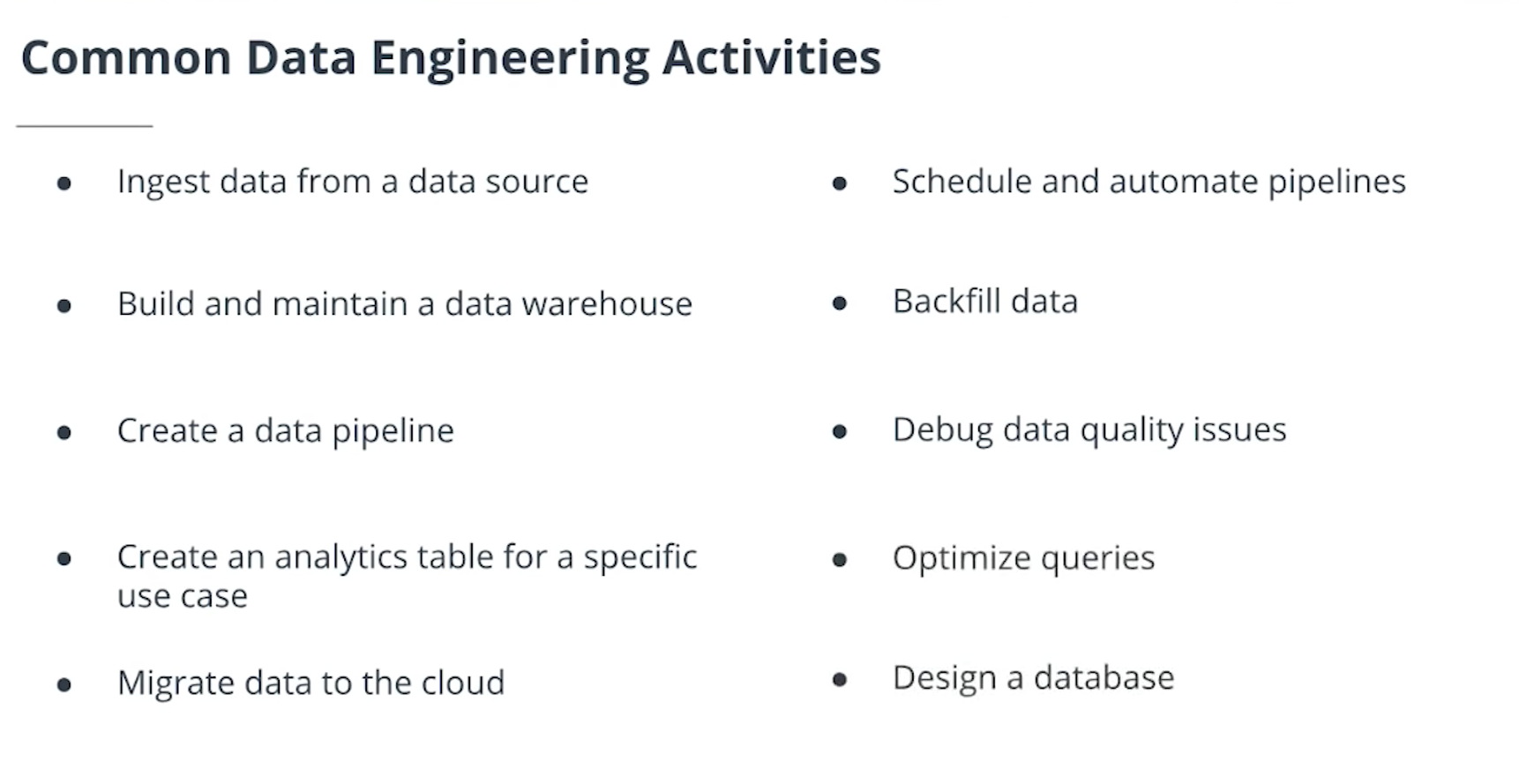 Common Data Engineering Activities

- Ingest data from a data source
- Build and maintain a data warehouse
- Create a data pipeline
- Create an analytics table for a specific use case
- Migrate data to the cloud

- Schedule and automate pipelines
- Backfill data
- Debug data quality issues
- Optimize queries
- Design a database